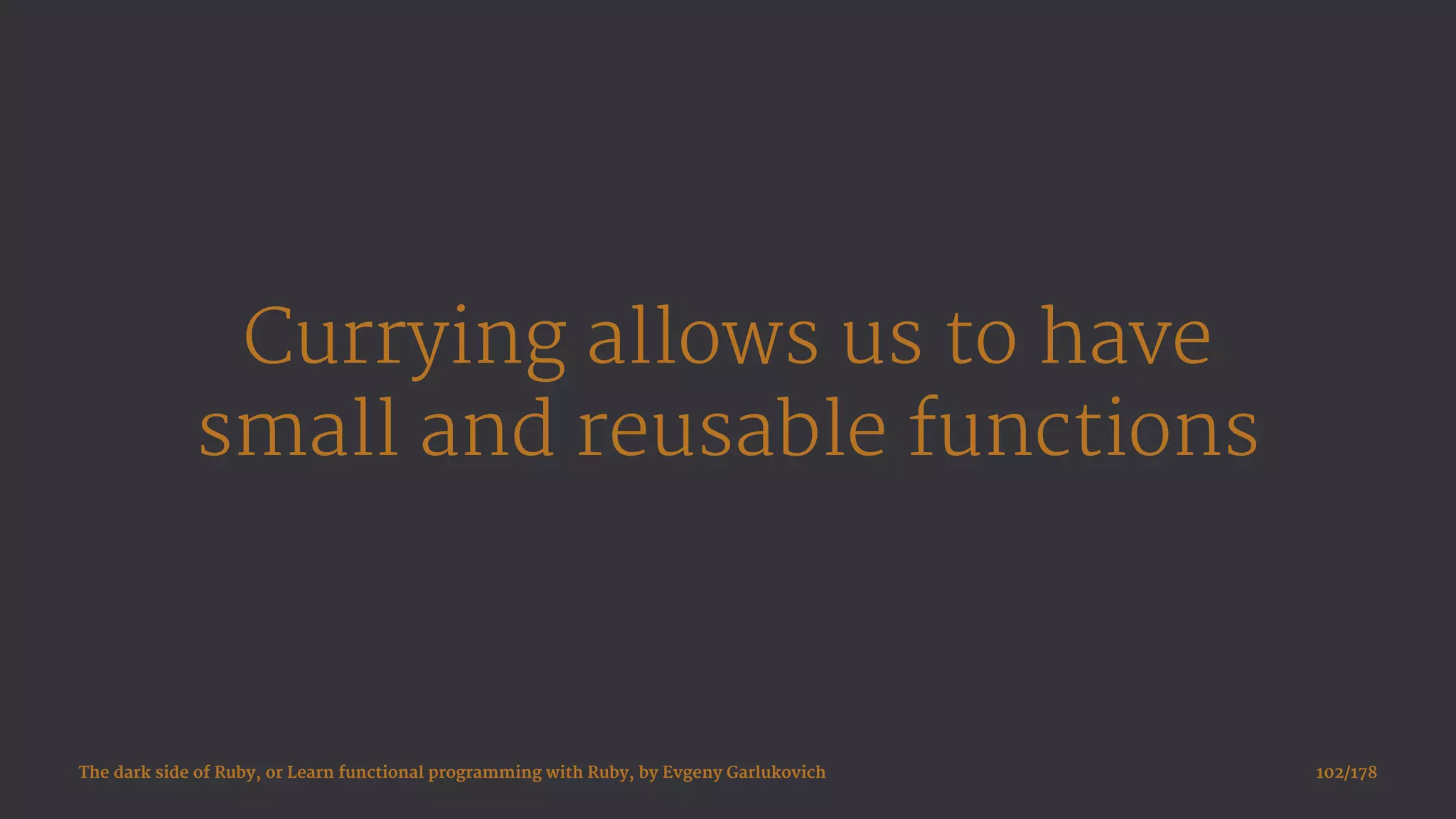 Currying allows us to have small and reusable functions

The dark side of Ruby, or Learn functional programming with Ruby, by Evgeny Garlukovich

102/178